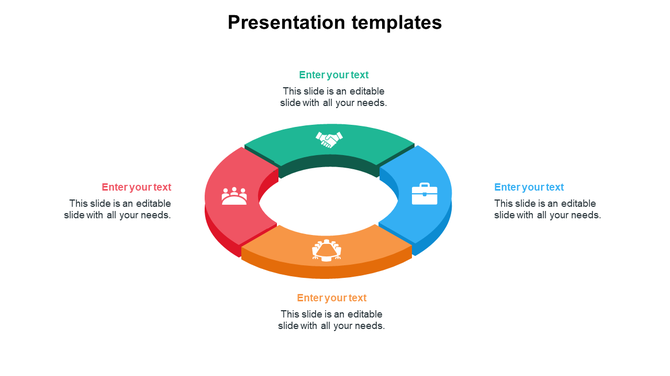 Presentation templates

Enter your text
This slide is an editable slide with all your needs.

Enter your text
This slide is an editable slide with all your needs.

Enter your text
This slide is an editable slide with all your needs.

Enter your text
This slide is an editable slide with all your needs.